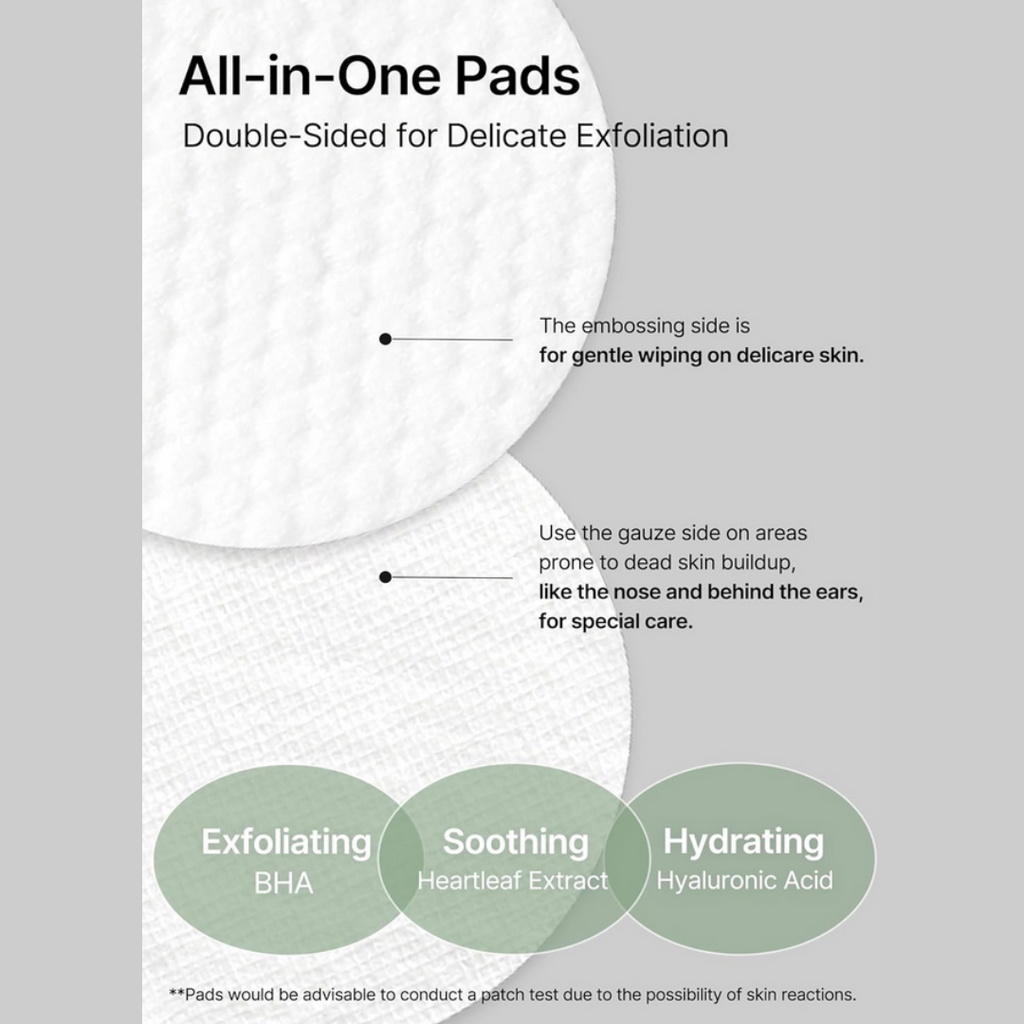 All-in-One Pads
Double-Sided for Delicate Exfoliation

The embossing side is
for gentle wiping on delicare skin.

Use the gauze side on areas prone to dead skin buildup, like the nose and behind the ears, for special care.

Exfoliating
BHA

Soothing
Heartleaf Extract

Hydrating
Hyaluronic Acid

**Pads would be advisable to conduct a patch test due to the possibility of skin reactions.